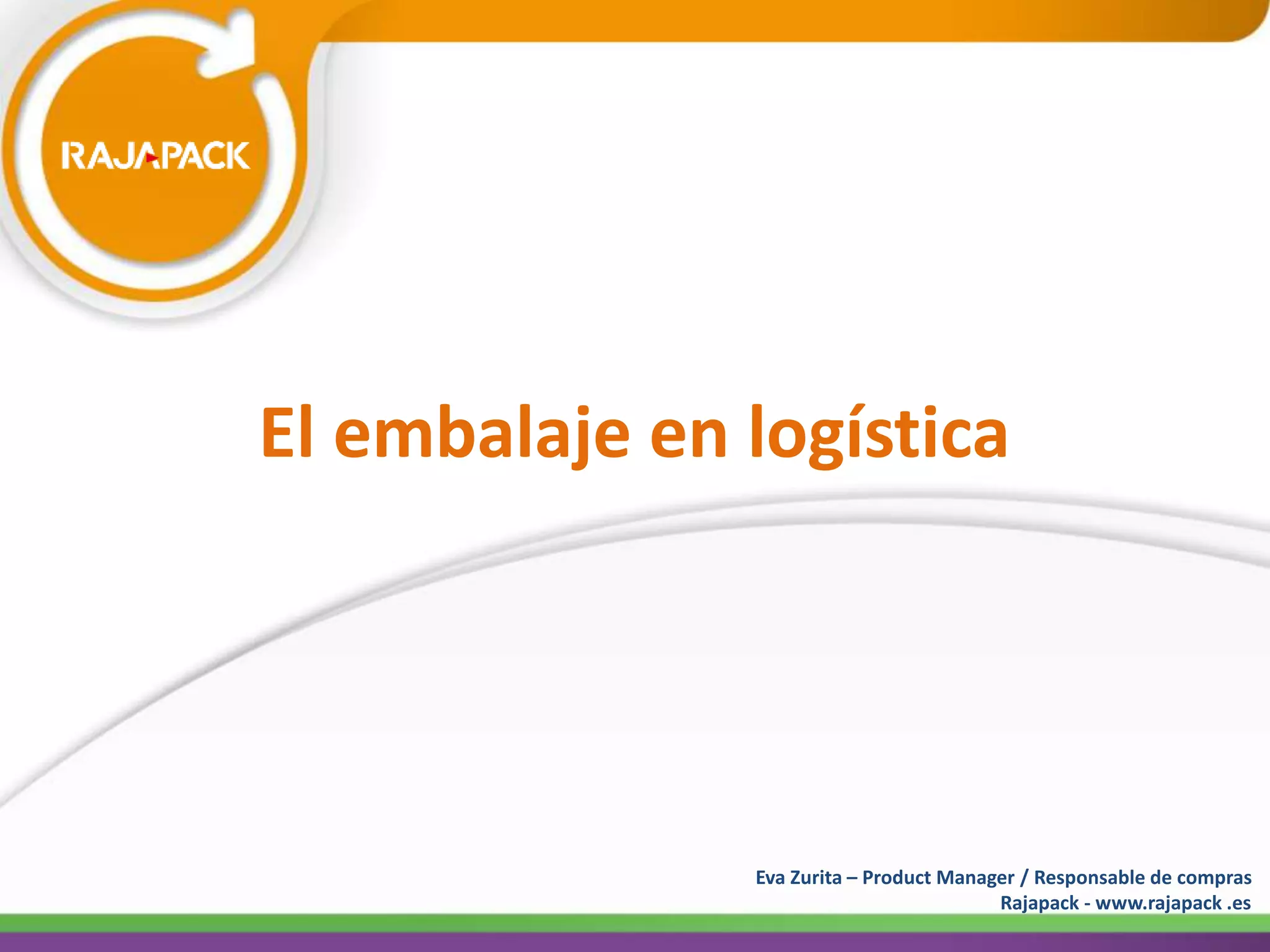 RAJAPACK

El embalaje en logística

Eva Zurita – Product Manager / Responsable de compras
Rajapack - www.rajapack .es